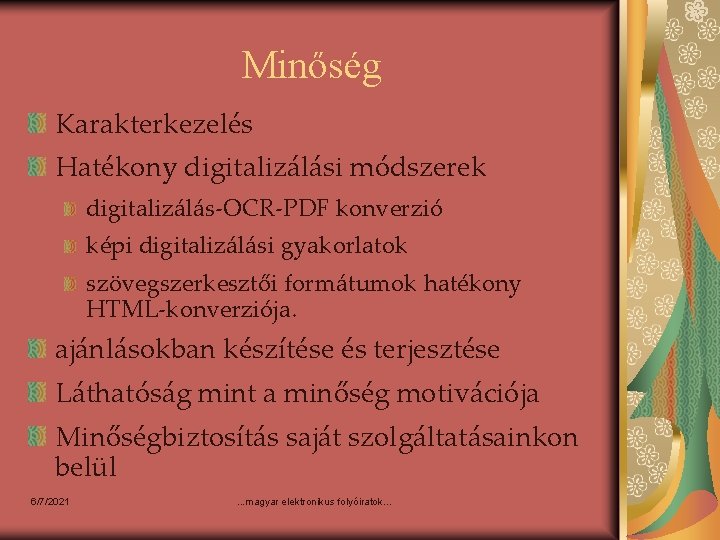 Minőség

Karakterkezelés

Hatékony digitalizálási módszerek

digitalizálás-OCR-PDF konverzió

képi digitalizálási gyakorlatok

szövegszerkesztői formátumok hatékony HTML-konverziója.

ajánlásokban készítése és terjesztése

Láthatóság mint a minőség motivációja

Minőségbiztosítás saját szolgáltatásainkon belül

6/7/2021

...magyar elektronikus folyóiratok...